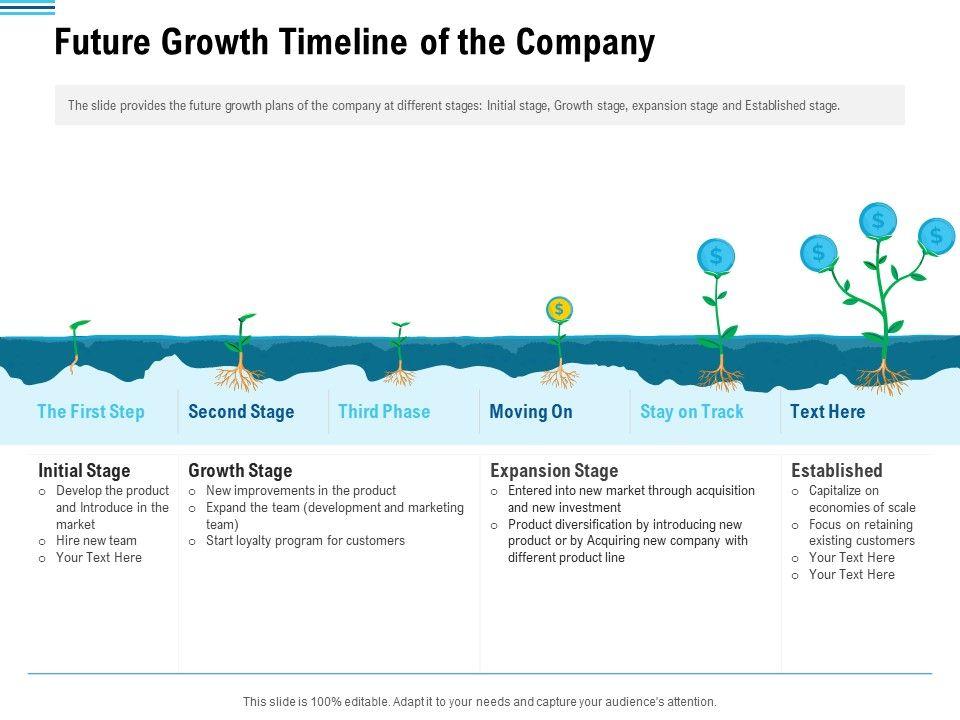 Future Growth Timeline of the Company

The slide provides the future growth plans of the company at different stages: Initial stage, Growth stage, expansion stage and Established stage.

$

$

$

$

$

The First Step

Second Stage

Third Phase

Moving On

Stay on Track

Text Here

Initial Stage
o Develop the product and Introduce in the market
o Hire new team
o Your Text Here

Growth Stage
o New improvements in the product
o Expand the team (development and marketing team)
o Start loyalty program for customers

Expansion Stage
o Entered into new market through acquisition and new investment
o Product diversification by introducing new product or by Acquiring new company with different product line

Established
o Capitalize on economies of scale
o Focus on retaining existing customers
o Your Text Here
o Your Text Here

This slide is 100% editable. Adapt it to your needs and capture your audience's attention.